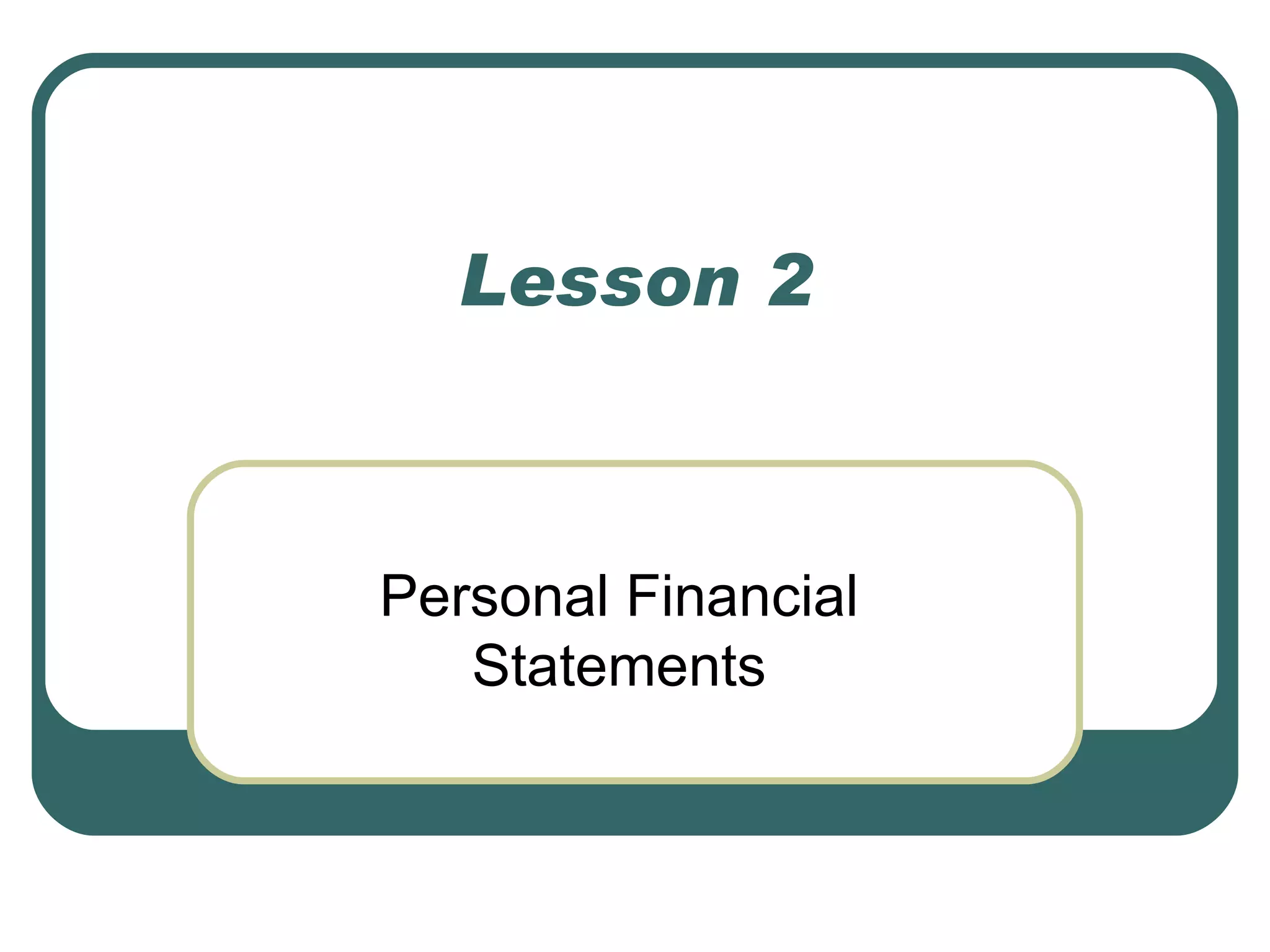 Lesson 2

Personal Financial Statements